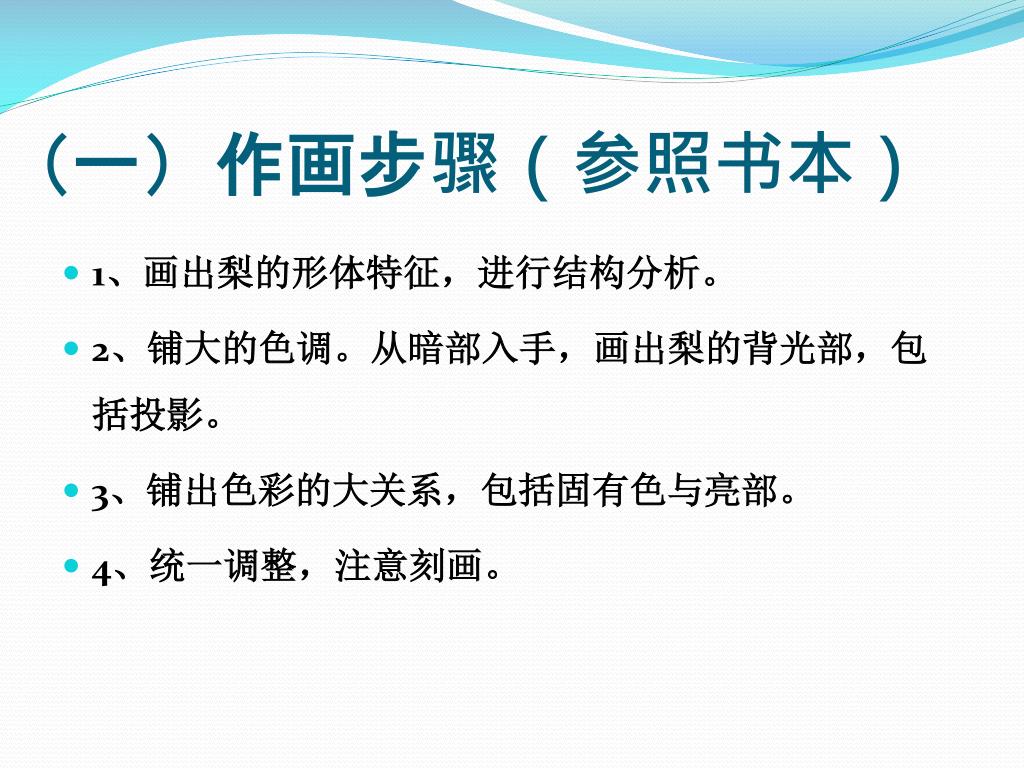 （一）作画步骤（参照书本）

1、画出梨的形体特征，进行结构分析。

2、铺大的色调。从暗部入手，画出梨的背光部，包括投影。

3、铺出色彩的大关系，包括固有色与亮部。

4、统一调整，注意刻画。